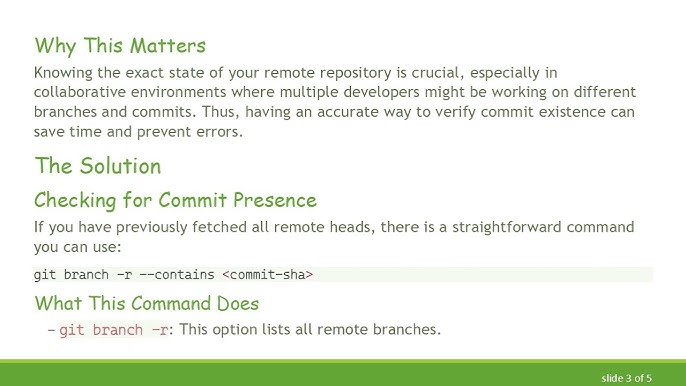 Why This Matters

Knowing the exact state of your remote repository is crucial, especially in collaborative environments where multiple developers might be working on different branches and commits. Thus, having an accurate way to verify commit existence can save time and prevent errors.

The Solution

Checking for Commit Presence

If you have previously fetched all remote heads, there is a straightforward command you can use:

git branch -r --contains <commit-sha>

What This Command Does

– git branch -r: This option lists all remote branches.

slide 3 of 5